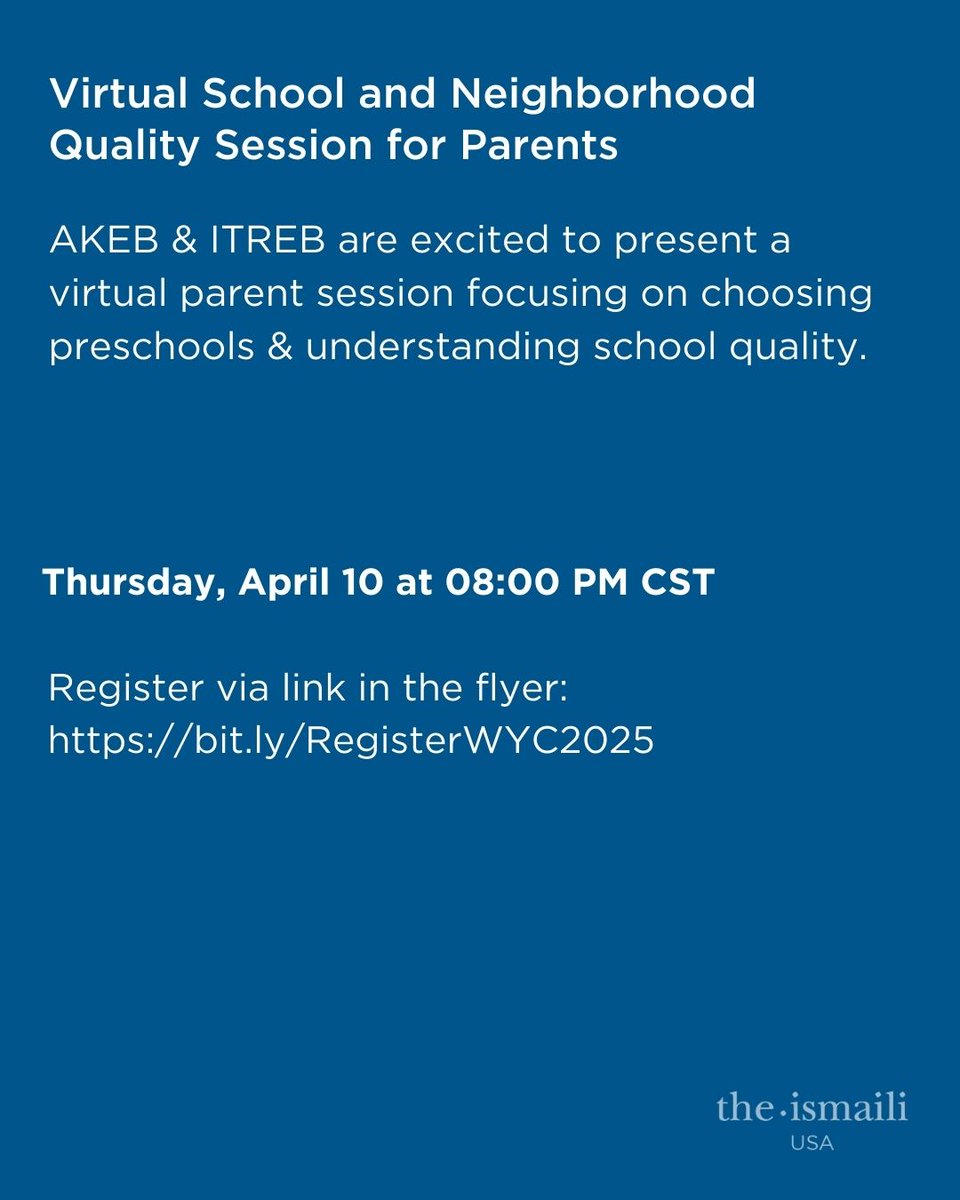 Virtual School and Neighborhood Quality Session for Parents

AKEB & ITREB are excited to present a virtual parent session focusing on choosing preschools & understanding school quality.

Thursday, April 10 at 08:00 PM CST

Register via link in the flyer: https://bit.ly/RegisterWYC2025

the·ismaili
USA